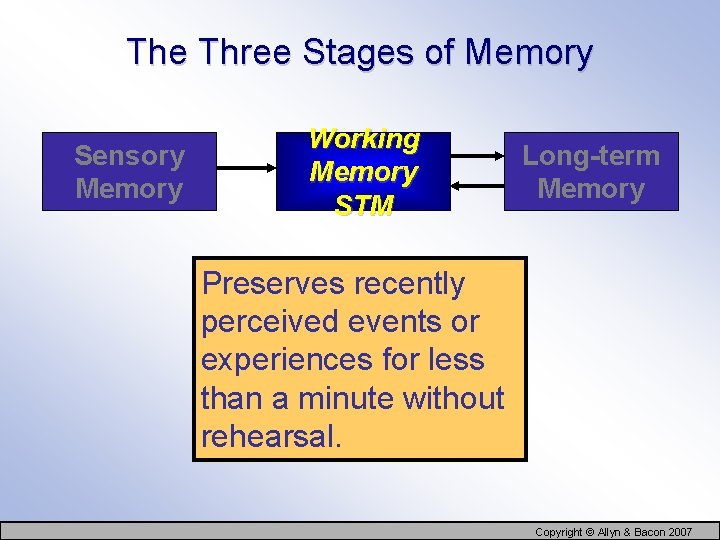 The Three Stages of Memory

Sensory Memory

Working Memory STM

Long-term Memory

Preserves recently perceived events or experiences for less than a minute without rehearsal.

Copyright © Allyn & Bacon 2007